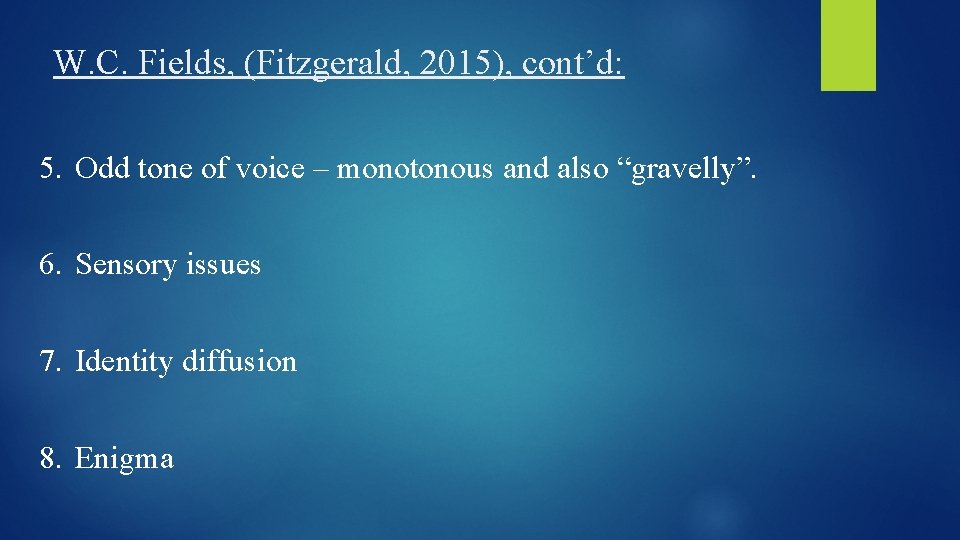 W.C. Fields, (Fitzgerald, 2015), cont’d:

5. Odd tone of voice – monotonous and also “gravelly”.

6. Sensory issues

7. Identity diffusion

8. Enigma